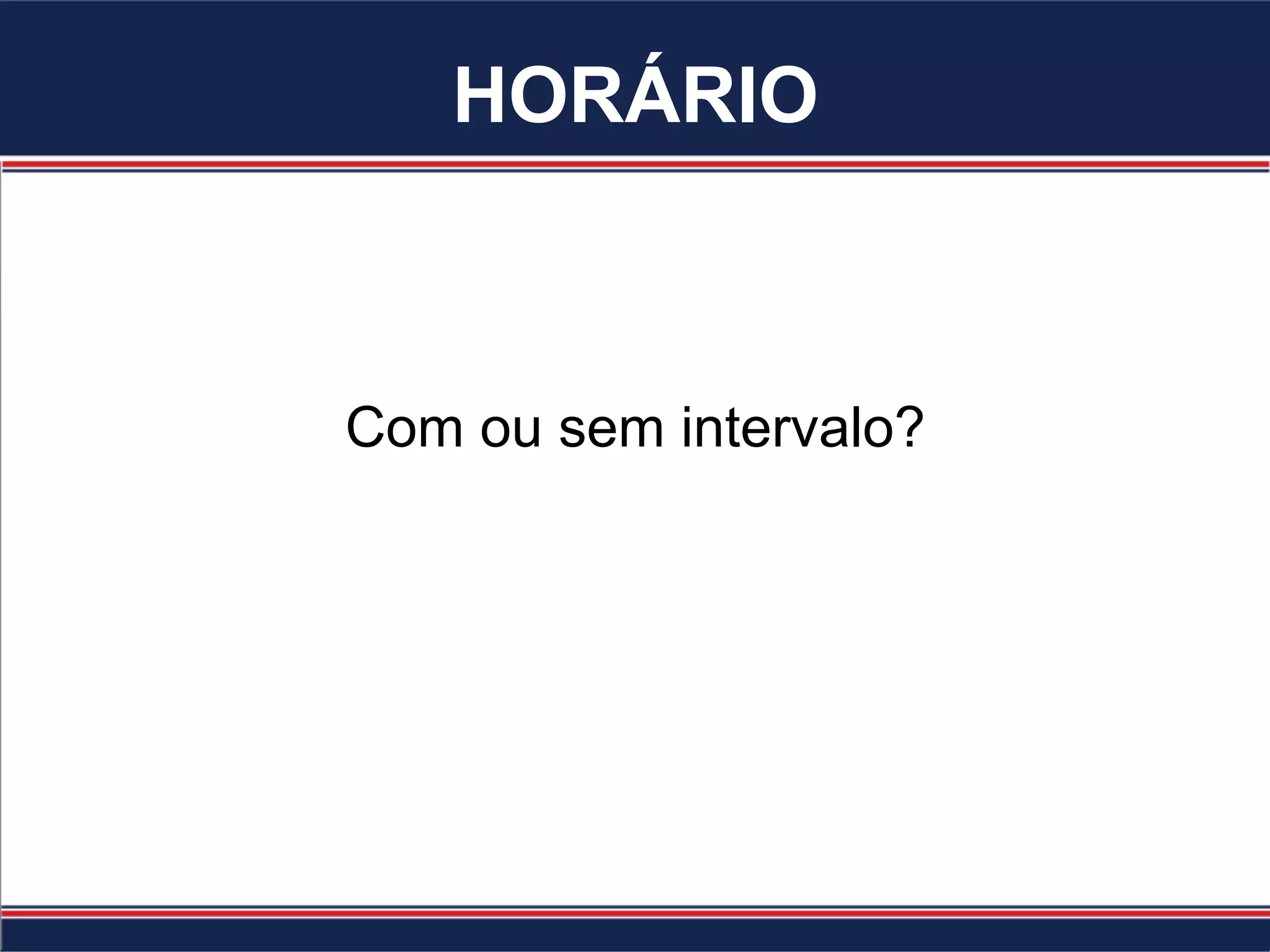 HORÁRIO

Com ou sem intervalo?